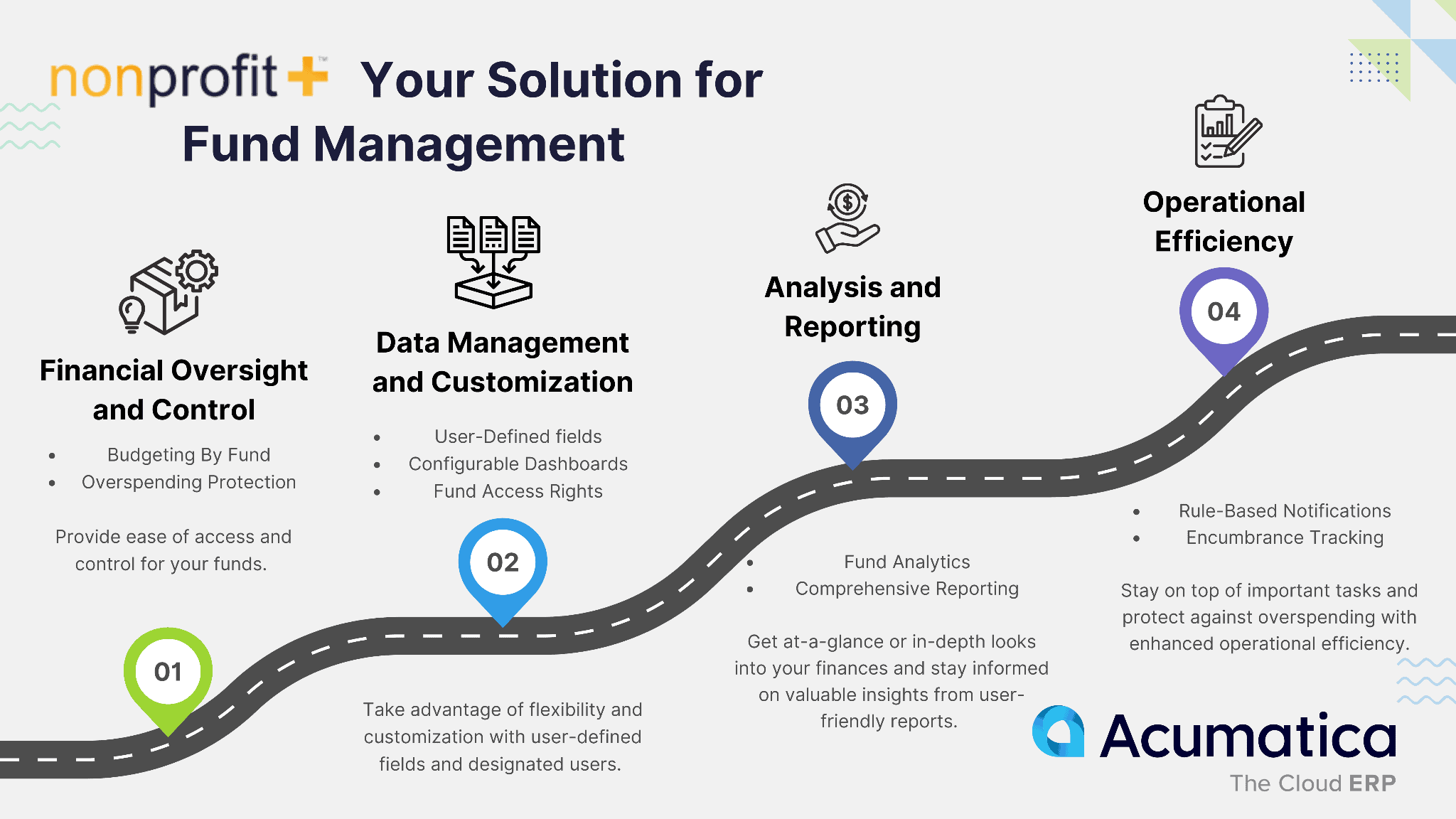 nonprofit+™ Your Solution for Fund Management

Financial Oversight and Control

- Budgeting By Fund
- Overspending Protection

Provide ease of access and control for your funds.

01

Data Management and Customization

- User-Defined fields
- Configurable Dashboards
- Fund Access Rights

02

Take advantage of flexibility and customization with user-defined fields and designated users.

Analysis and Reporting

03

- Fund Analytics
- Comprehensive Reporting

Get at-a-glance or in-depth looks into your finances and stay informed on valuable insights from user-friendly reports.

Operational Efficiency

04

- Rule-Based Notifications
- Encumbrance Tracking

Stay on top of important tasks and protect against overspending with enhanced operational efficiency.

Acumatica
The Cloud ERP